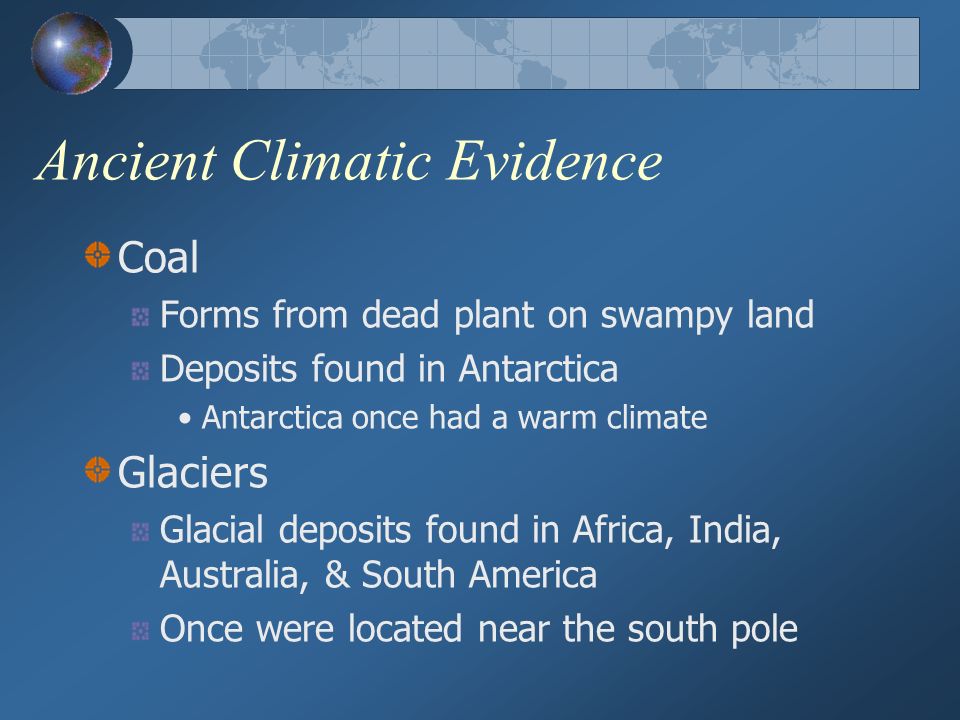 Ancient Climatic Evidence

Coal

Forms from dead plant on swampy land

Deposits found in Antarctica

• Antarctica once had a warm climate

Glaciers

Glacial deposits found in Africa, India, Australia, & South America

Once were located near the south pole